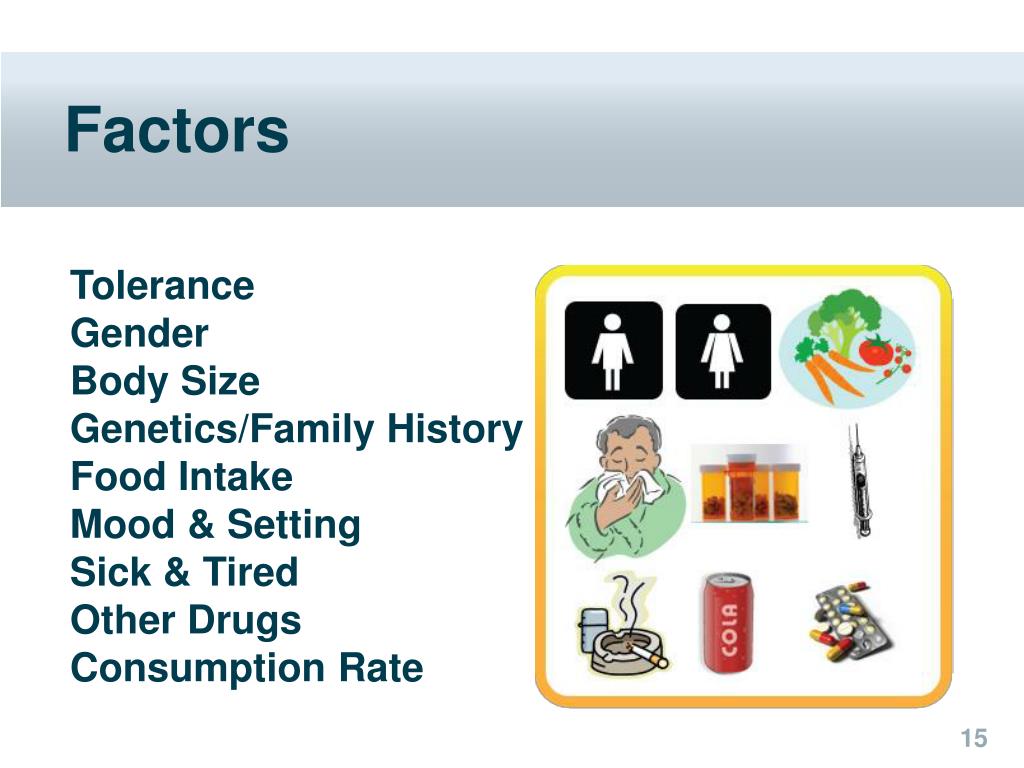 Factors

Tolerance
Gender
Body Size
Genetics/Family History
Food Intake
Mood & Setting
Sick & Tired
Other Drugs
Consumption Rate

COLA

15